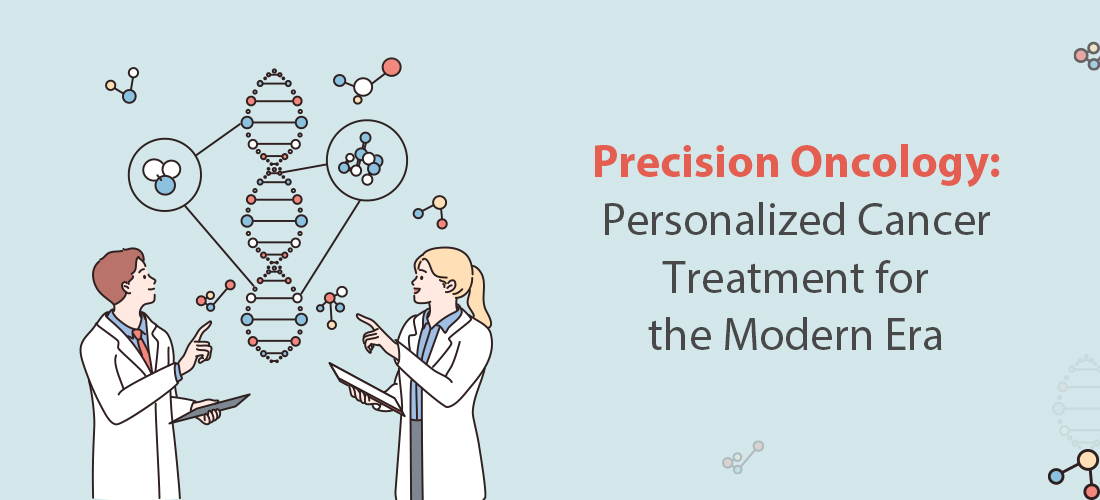 Precision Oncology:
Personalized Cancer Treatment for the Modern Era